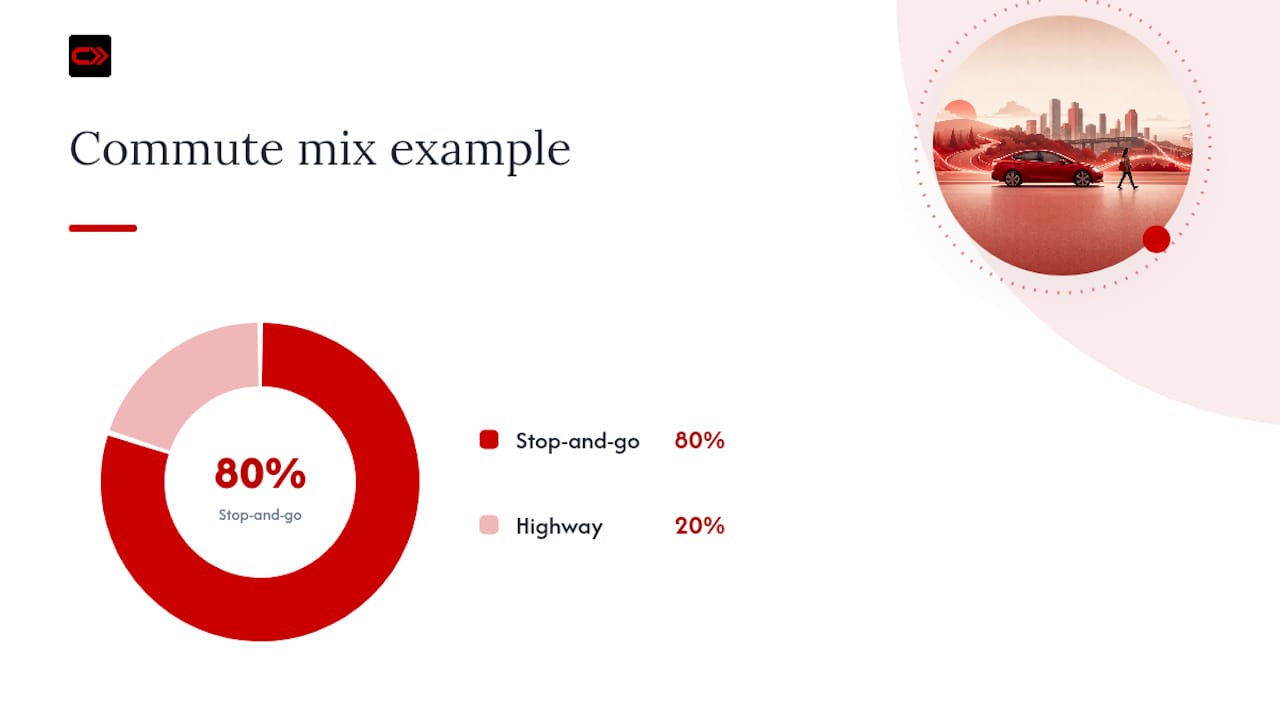 Commute mix example

80%
Stop-and-go

Stop-and-go 80%

Highway 20%